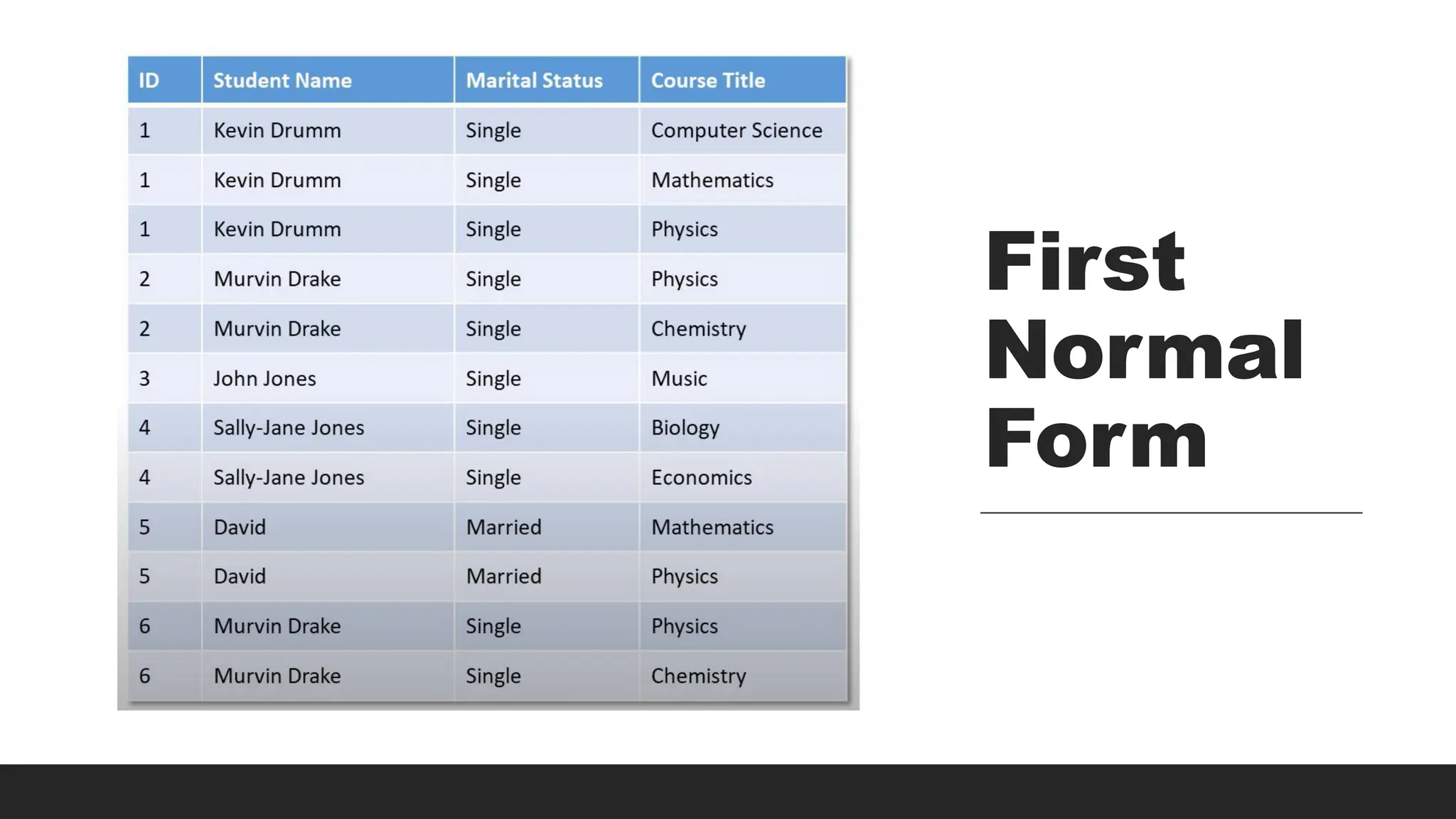 | ID | Student Name | Marital Status | Course Title |
|---|---|---|---|
| 1 | Kevin Drumm | Single | Computer Science |
| 1 | Kevin Drumm | Single | Mathematics |
| 1 | Kevin Drumm | Single | Physics |
| 2 | Murvin Drake | Single | Physics |
| 2 | Murvin Drake | Single | Chemistry |
| 3 | John Jones | Single | Music |
| 4 | Sally-Jane Jones | Single | Biology |
| 4 | Sally-Jane Jones | Single | Economics |
| 5 | David | Married | Mathematics |
| 5 | David | Married | Physics |
| 6 | Murvin Drake | Single | Physics |
| 6 | Murvin Drake | Single | Chemistry |

First Normal Form